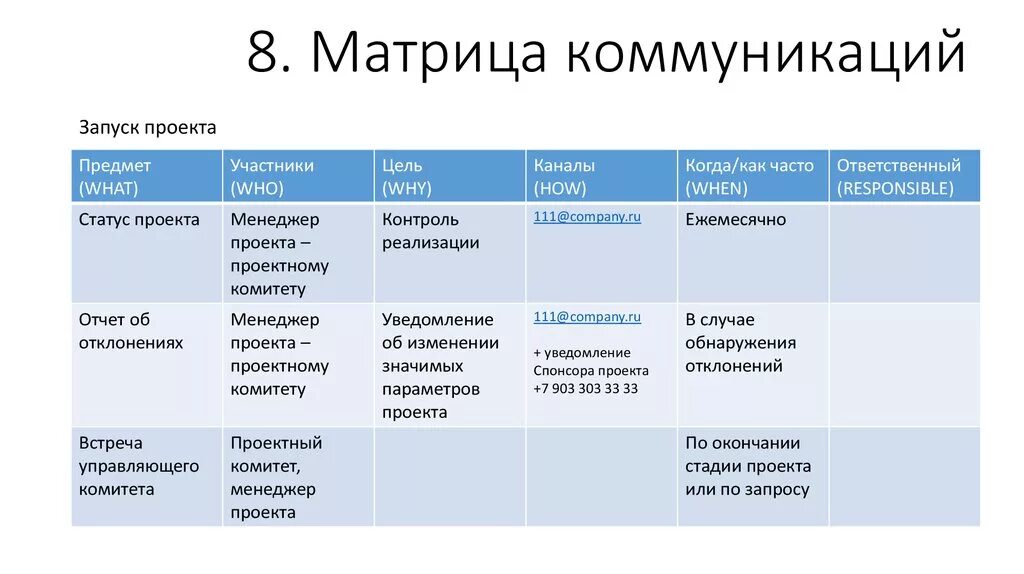 8. Матрица коммуникаций

Запуск проекта

| Предмет (WHAT) | Участники (WHO) | Цель (WHY) | Каналы (HOW) | Когда/как часто (WHEN) | Ответственный (RESPONSIBLE) |
|---|---|---|---|---|---|
| Статус проекта | Менеджер проекта – проектному комитету | Контроль реализации | 111@company.ru | Ежемесячно | |
| Отчет об отклонениях | Менеджер проекта – проектному комитету | Уведомление об изменении значимых параметров проекта | 111@company.ru + уведомление Спонсора проекта +7 903 303 33 33 | В случае обнаружения отклонений | |
| Встреча управляющего комитета | Проектный комитет, менеджер проекта | | | По окончании стадии проекта или по запросу | |